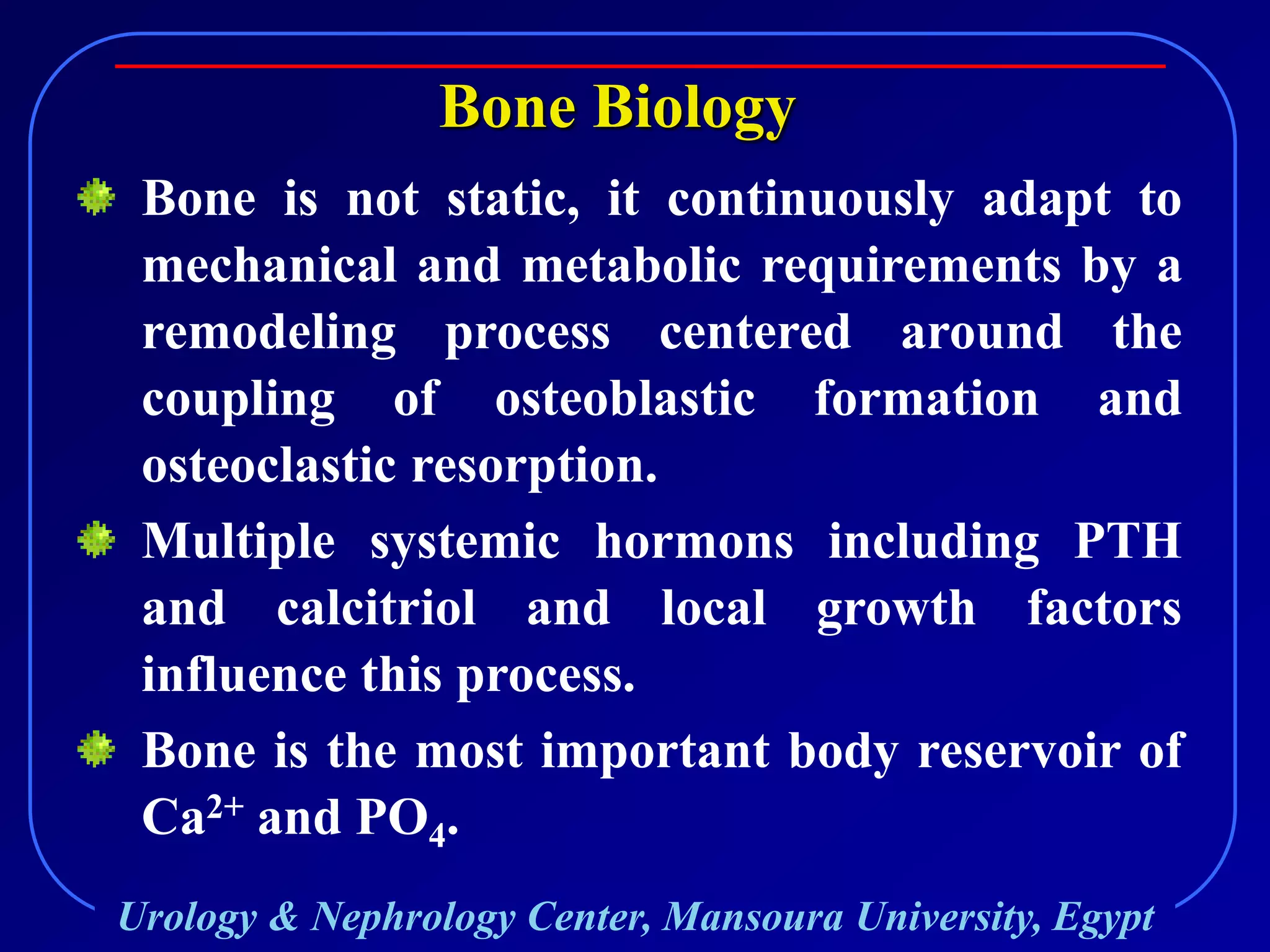 Bone Biology

Bone is not static, it continuously adapt to mechanical and metabolic requirements by a remodeling process centered around the coupling of osteoblastic formation and osteoclastic resorption.

Multiple systemic hormons including PTH and calcitriol and local growth factors influence this process.

Bone is the most important body reservoir of $Ca^{2+}$ and $PO_4$.

Urology & Nephrology Center, Mansoura University, Egypt